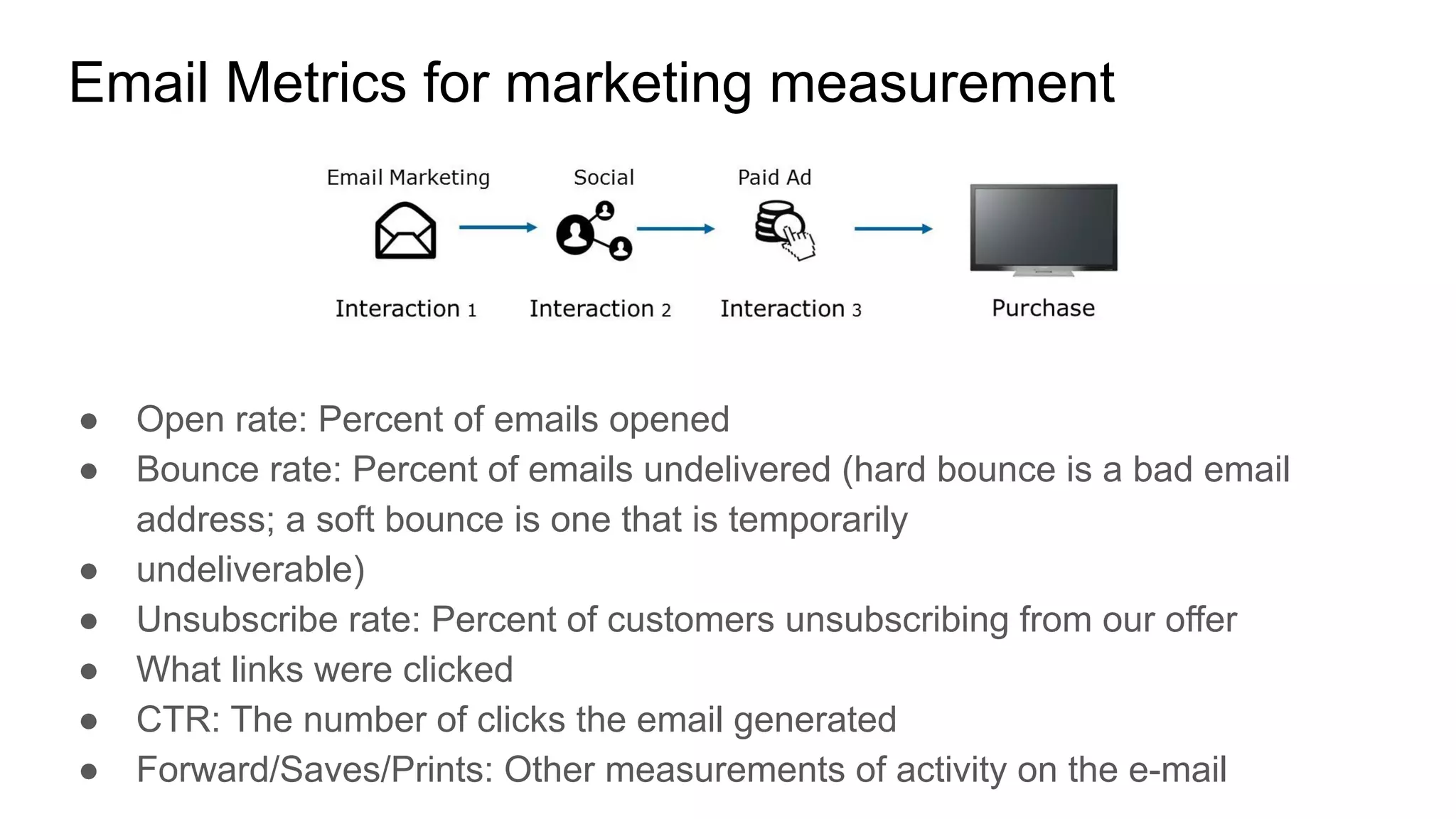 Email Metrics for marketing measurement

Email Marketing
Social
Paid Ad

Interaction 1
Interaction 2
Interaction 3
Purchase

● Open rate: Percent of emails opened
● Bounce rate: Percent of emails undelivered (hard bounce is a bad email address; a soft bounce is one that is temporarily
● undeliverable)
● Unsubscribe rate: Percent of customers unsubscribing from our offer
● What links were clicked
● CTR: The number of clicks the email generated
● Forward/Saves/Prints: Other measurements of activity on the e-mail